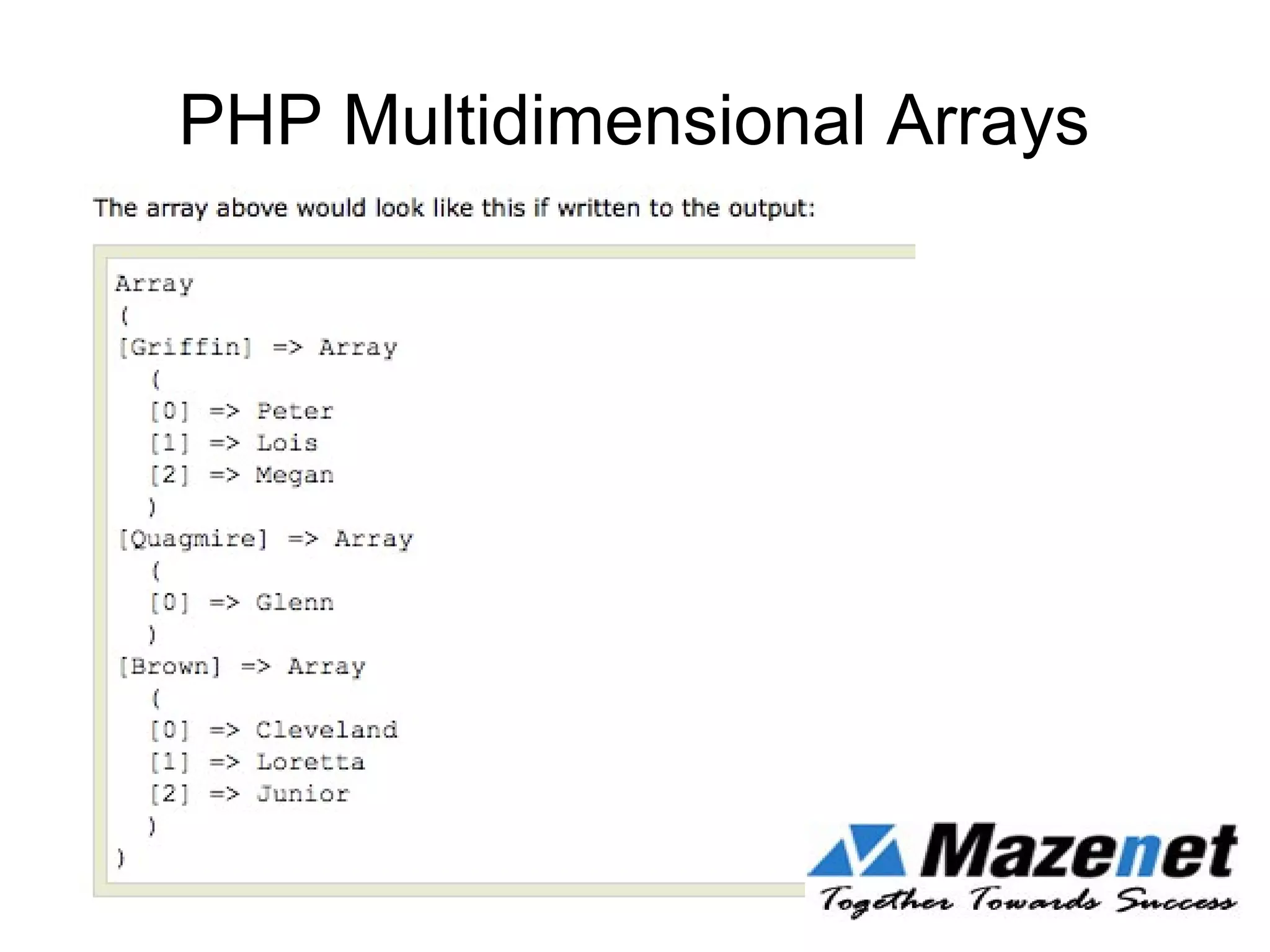 PHP Multidimensional Arrays

The array above would look like this if written to the output:

Array
(
[Griffin] => Array
  (
  [0] => Peter
  [1] => Lois
  [2] => Megan
  )
[Quagmire] => Array
  (
  [0] => Glenn
  )
[Brown] => Array
  (
  [0] => Cleveland
  [1] => Loretta
  [2] => Junior
  )
)

Mazenet
Together Towards Success